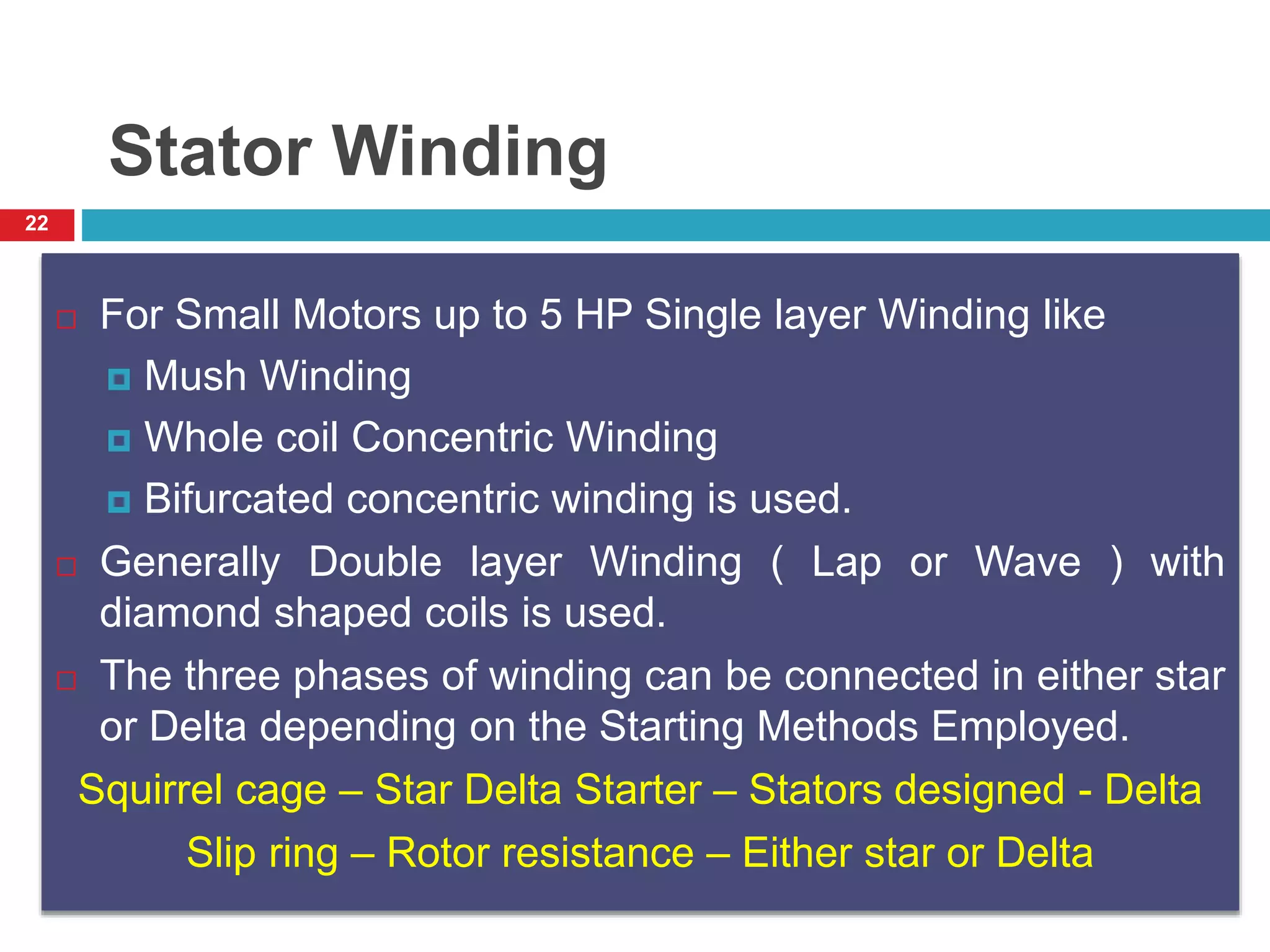 Stator Winding

22

For Small Motors up to 5 HP Single layer Winding like

Mush Winding

Whole coil Concentric Winding

Bifurcated concentric winding is used.

Generally Double layer Winding ( Lap or Wave ) with diamond shaped coils is used.

The three phases of winding can be connected in either star or Delta depending on the Starting Methods Employed.

Squirrel cage – Star Delta Starter – Stators designed - Delta

Slip ring – Rotor resistance – Either star or Delta